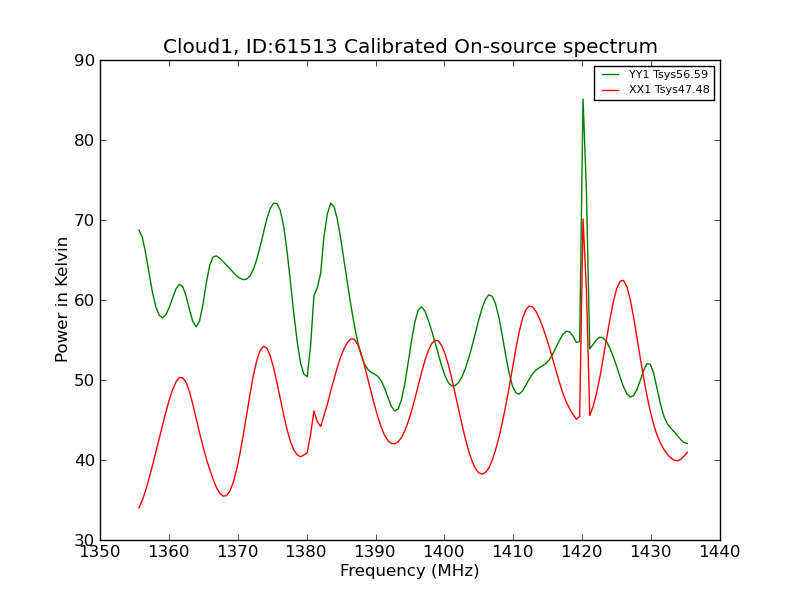 Cloud1, ID:61513 Calibrated On-source spectrum

YY1 Tsys56.59
XX1 Tsys47.48

90
80
70
60
50
40
30

Power in Kelvin

1350 1360 1370 1380 1390 1400 1410 1420 1430 1440

Frequency (MHz)